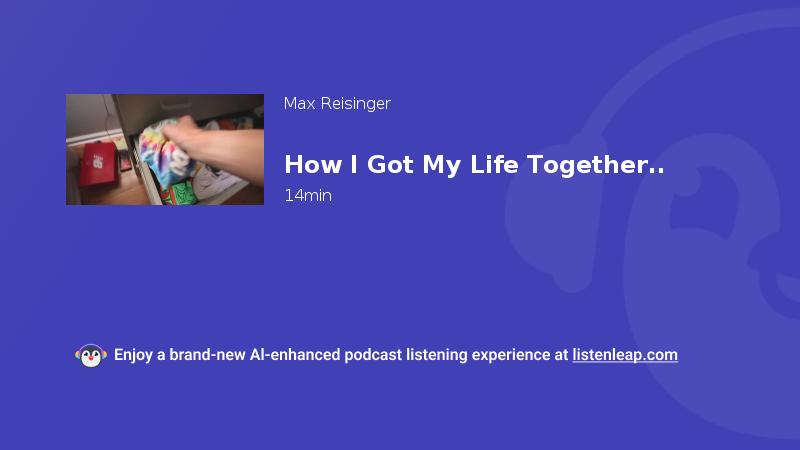 Max Reisinger

How I Got My Life Together..

14min

Enjoy a brand-new AI-enhanced podcast listening experience at listenleap.com